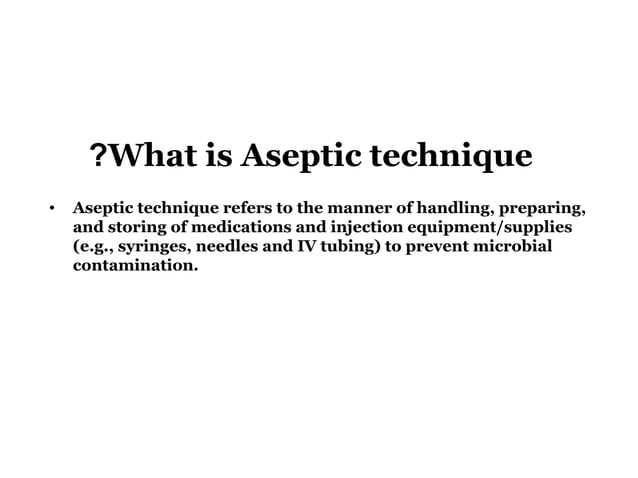 ?What is Aseptic technique

• Aseptic technique refers to the manner of handling, preparing, and storing of medications and injection equipment/supplies (e.g., syringes, needles and IV tubing) to prevent microbial contamination.